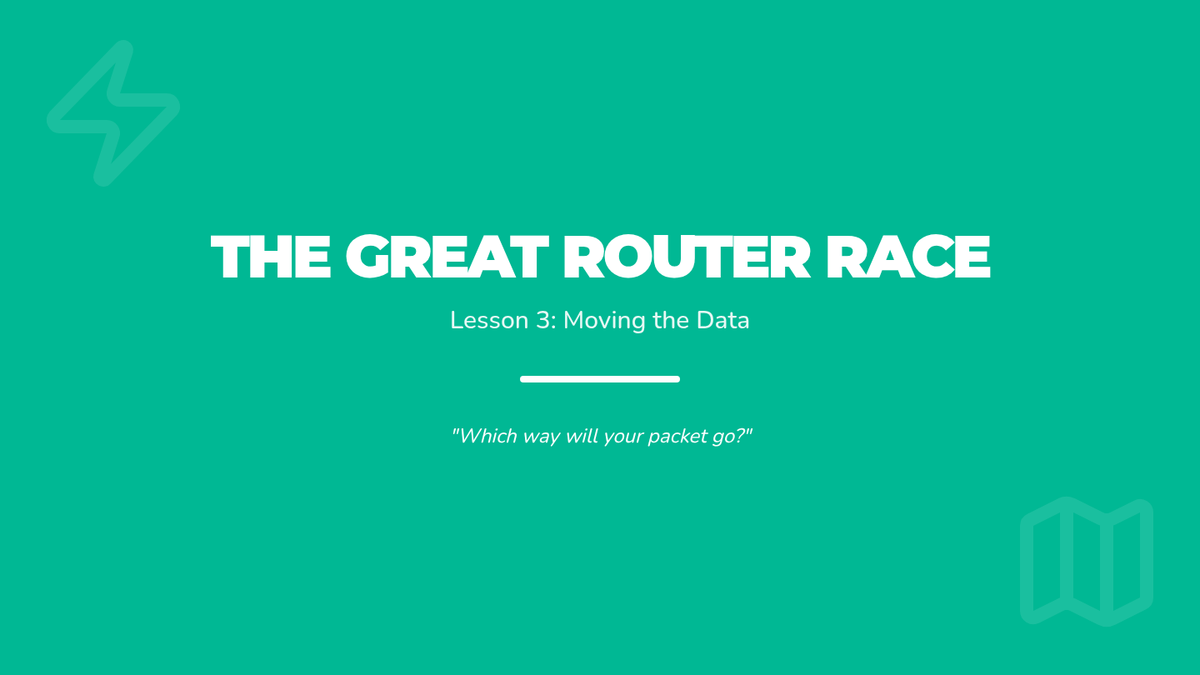 THE GREAT ROUTER RACE

Lesson 3: Moving the Data

"Which way will your packet go?"